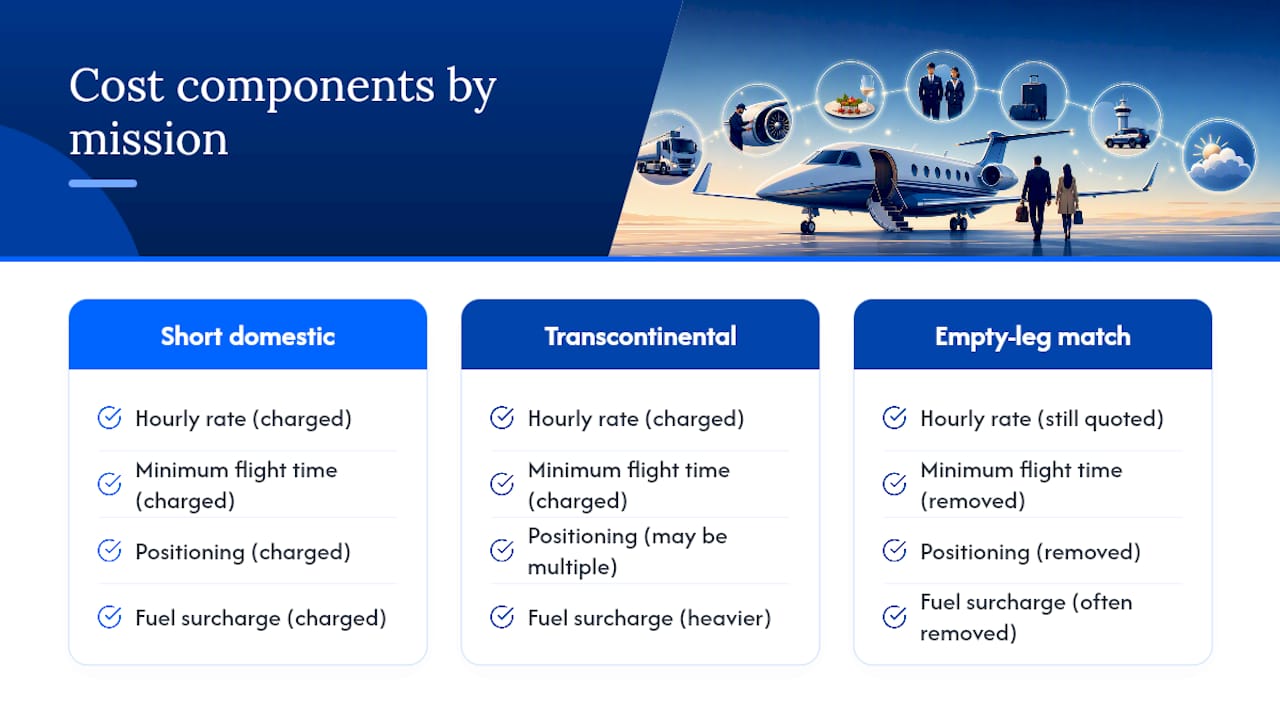 Cost components by mission

Short domestic

Hourly rate (charged)

Minimum flight time (charged)

Positioning (charged)

Fuel surcharge (charged)

Transcontinental

Hourly rate (charged)

Minimum flight time (charged)

Positioning (may be multiple)

Fuel surcharge (heavier)

Empty-leg match

Hourly rate (still quoted)

Minimum flight time (removed)

Positioning (removed)

Fuel surcharge (often removed)